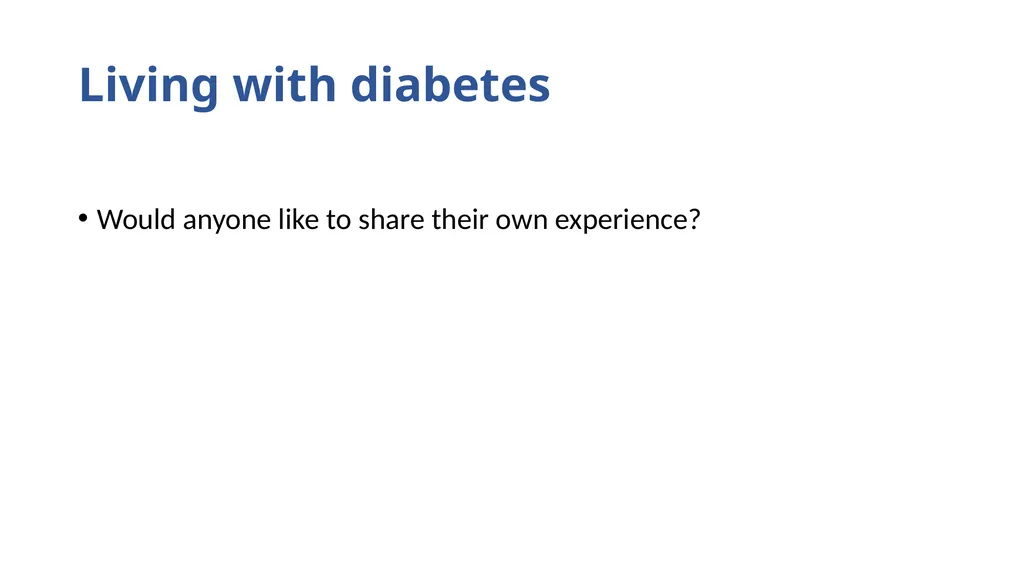 Living with diabetes

• Would anyone like to share their own experience?